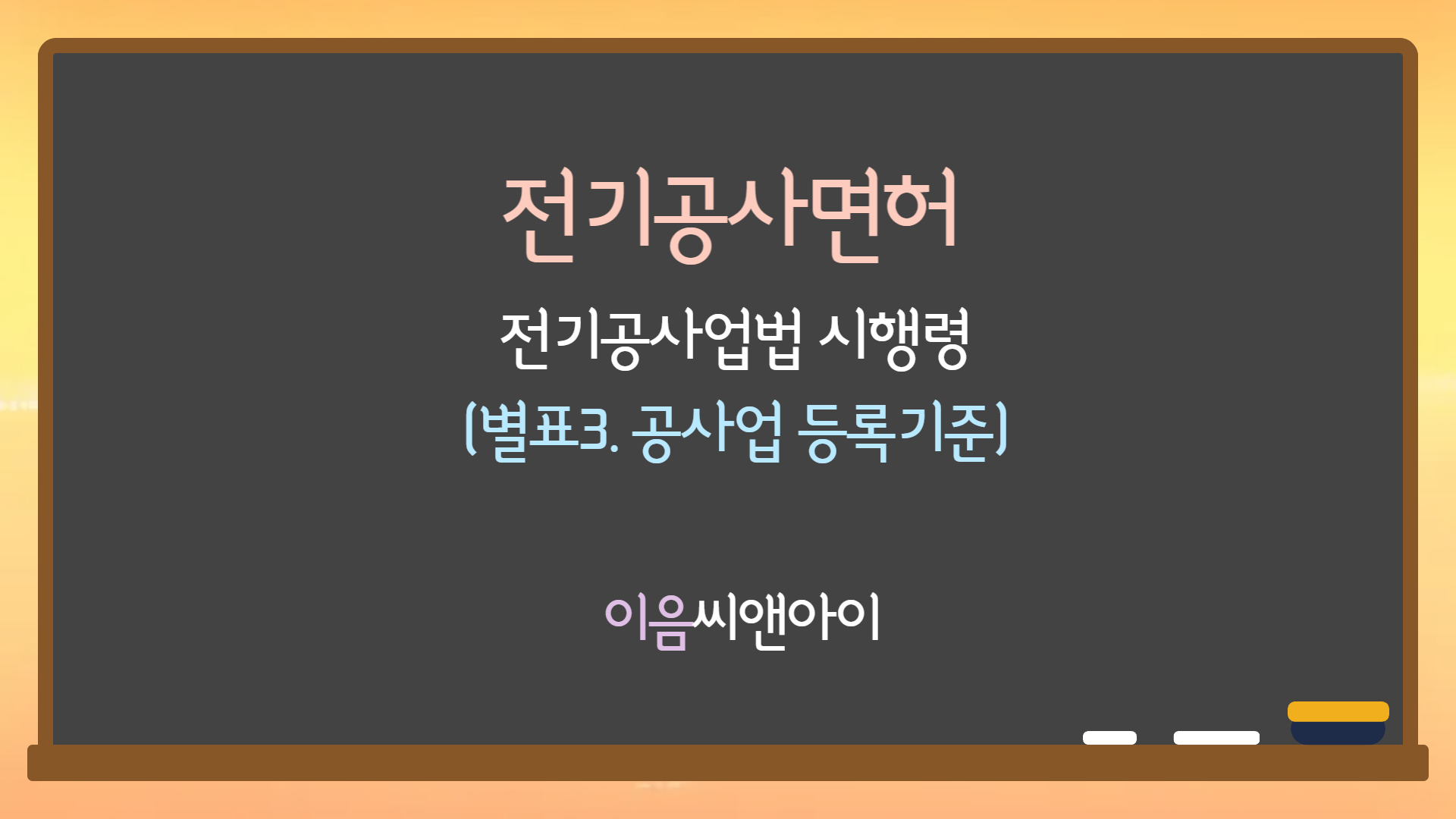 전기공사면허

전기공사업법 시행령

(별표3. 공사업 등록기준)

이음씨앤아이